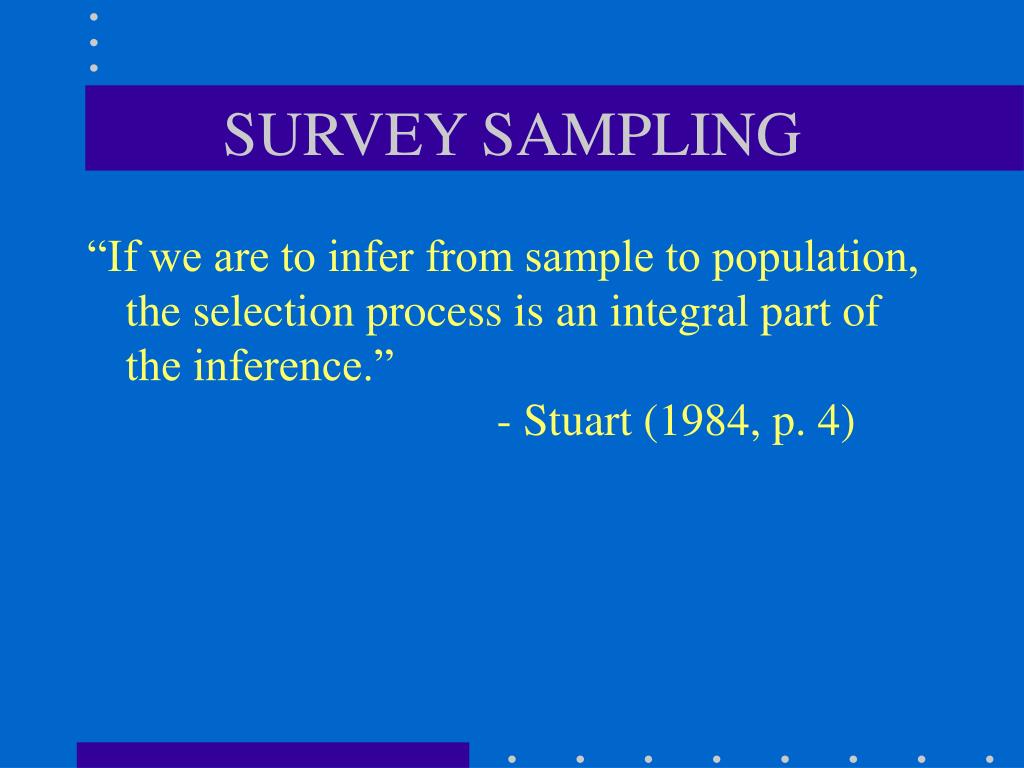 SURVEY SAMPLING

“If we are to infer from sample to population, the selection process is an integral part of the inference.”

- Stuart (1984, p. 4)